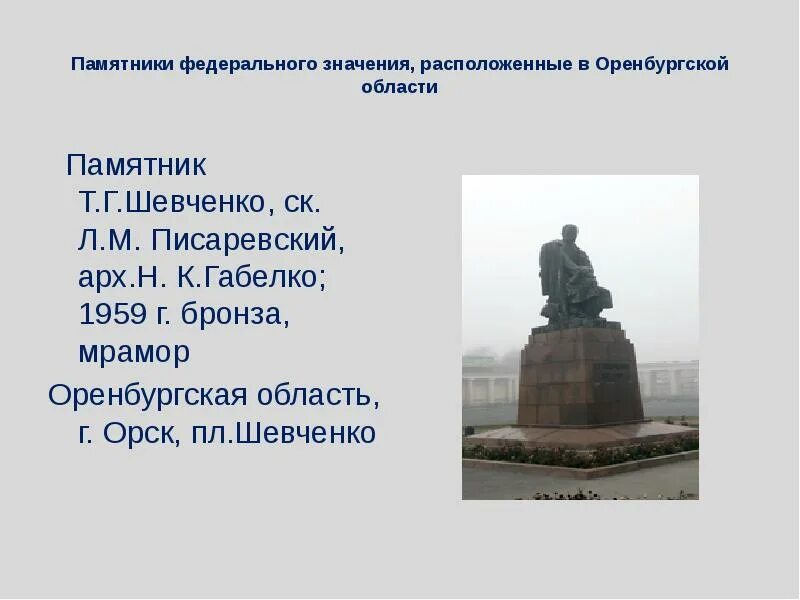 Памятники федерального значения, расположенные в Оренбургской области

Памятник Т.Г.Шевченко, ск. Л.М. Писаревский, арх.Н. К.Габелко; 1959 г. бронза, мрамор

Оренбургская область, г. Орск, пл.Шевченко